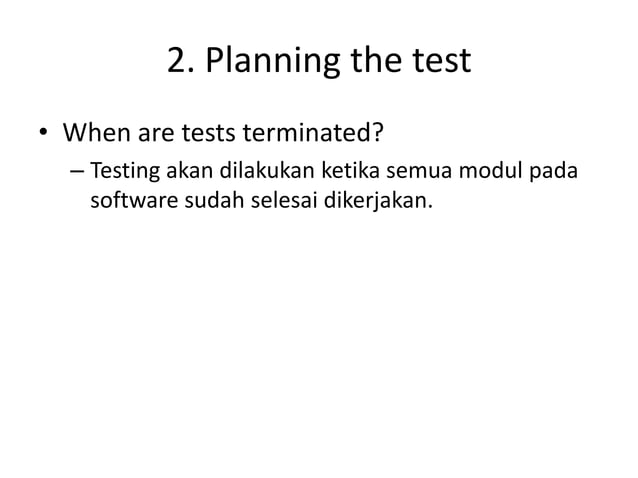 2. Planning the test

• When are tests terminated?

– Testing akan dilakukan ketika semua modul pada software sudah selesai dikerjakan.